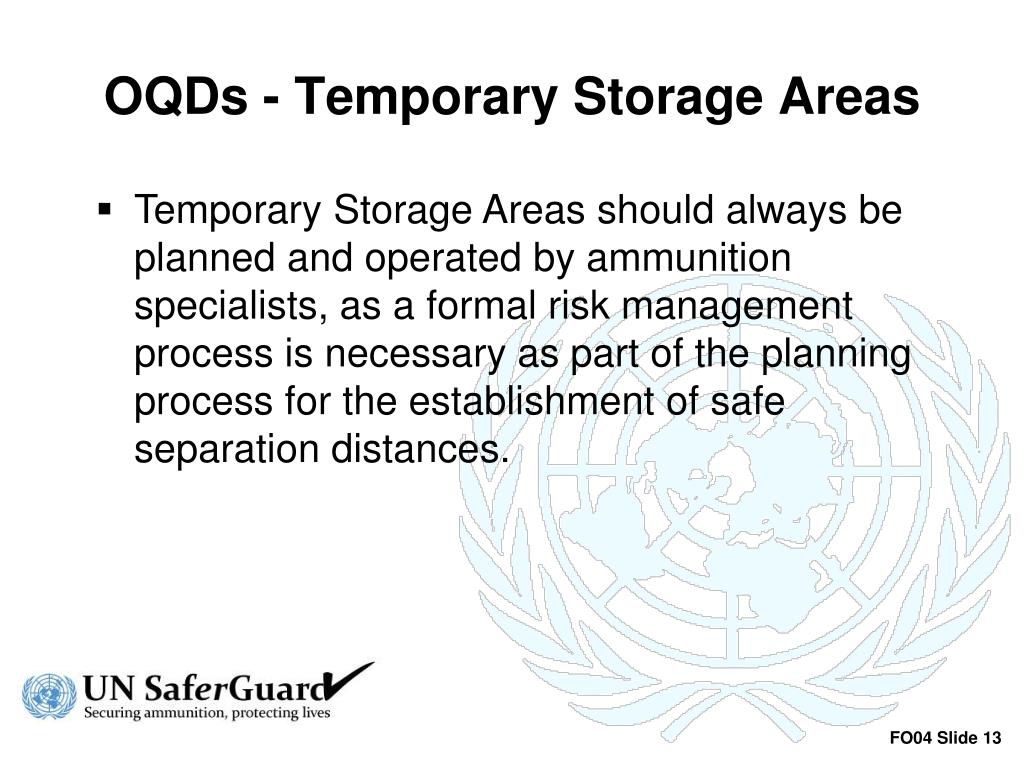 OQDs - Temporary Storage Areas

▪ Temporary Storage Areas should always be planned and operated by ammunition specialists, as a formal risk management process is necessary as part of the planning process for the establishment of safe separation distances.

UN SaferGuard
Securing ammunition, protecting lives

FO04 Slide 13